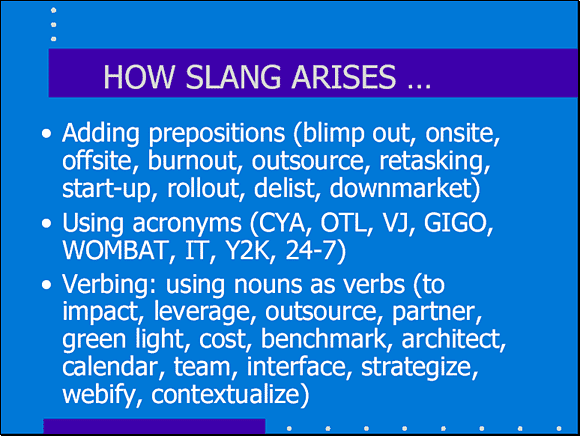 HOW SLANG ARISES …

• Adding prepositions (blimp out, onsite, offsite, burnout, outsource, retasking, start-up, rollout, delist, downmarket)

• Using acronyms (CYA, OTL, VJ, GIGO, WOMBAT, IT, Y2K, 24-7)

• Verbing: using nouns as verbs (to impact, leverage, outsource, partner, green light, cost, benchmark, architect, calendar, team, interface, strategize, webify, contextualize)